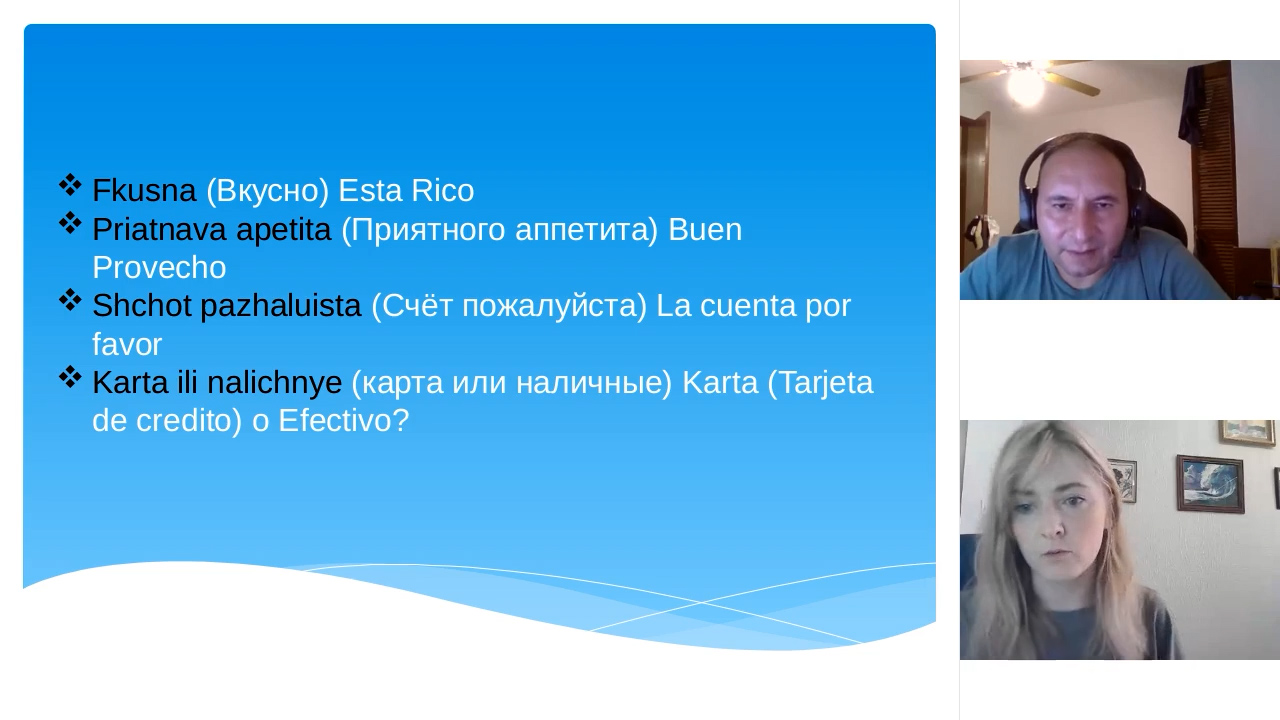 ❖ Fkusna (Вкусно) Esta Rico
❖ Priatnava apetita (Приятного аппетита) Buen Provecho
❖ Shchot pazhaluista (Счёт пожалуйста) La cuenta por favor
❖ Karta ili nalichnye (карта или наличные) Karta (Tarjeta de credito) o Efectivo?